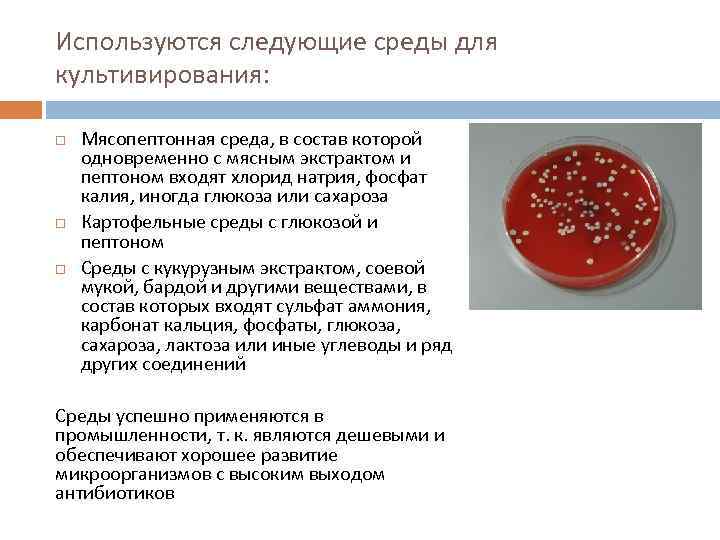 Используются следующие среды для культивирования:

□ Мясопептонная среда, в состав которой одновременно с мясным экстрактом и пептоном входят хлорид натрия, фосфат калия, иногда глюкоза или сахароза

□ Картофельные среды с глюкозой и пептоном

□ Среды с кукурузным экстрактом, соевой мукой, бардой и другими веществами, в состав которых входят сульфат аммония, карбонат кальция, фосфаты, глюкоза, сахароза, лактоза или иные углеводы и ряд других соединений

Среды успешно применяются в промышленности, т. к. являются дешевыми и обеспечивают хорошее развитие микроорганизмов с высоким выходом антибиотиков